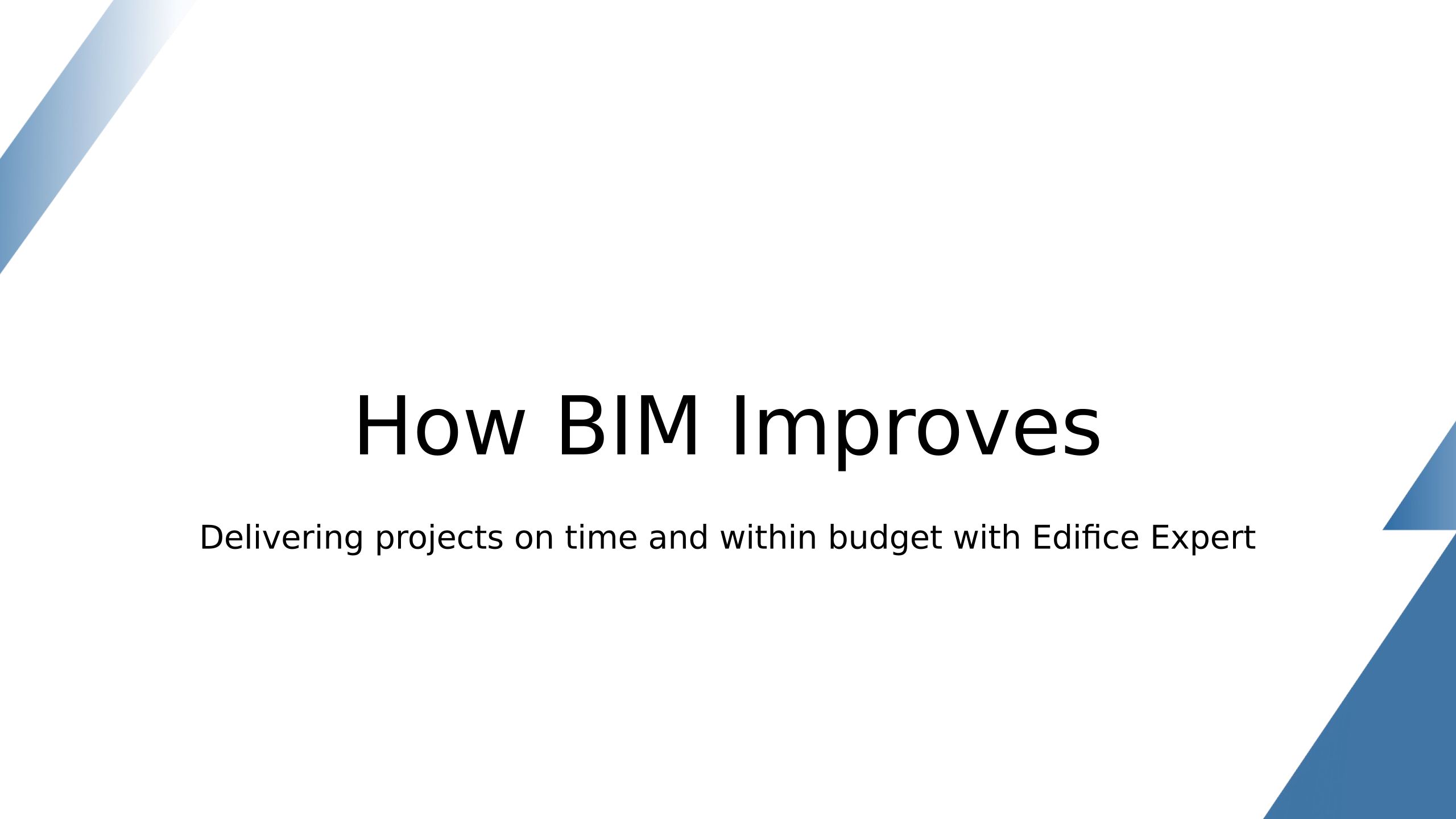 How BIM Improves

Delivering projects on time and within budget with Edifice Expert